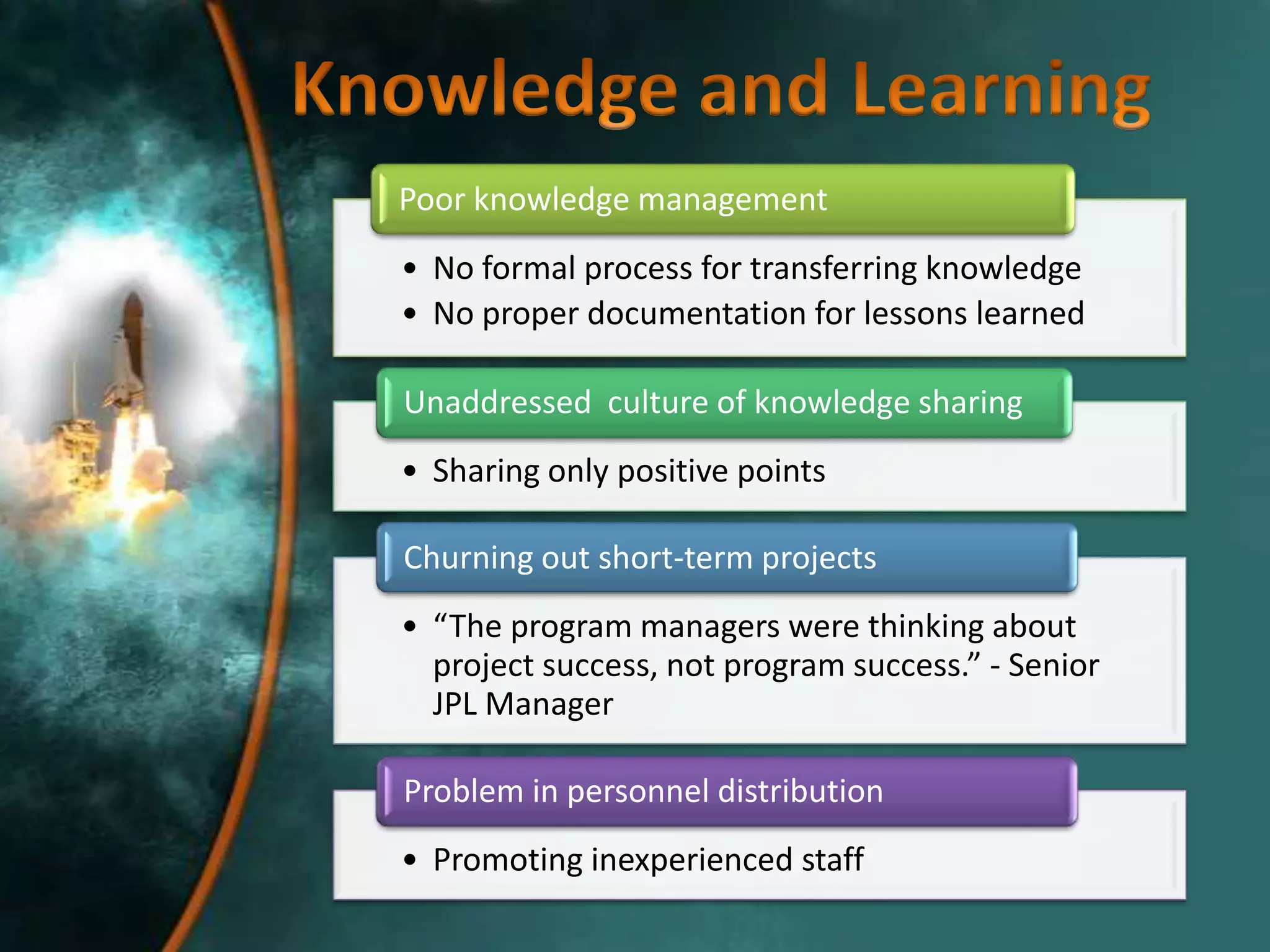 Knowledge and Learning

Poor knowledge management

• No formal process for transferring knowledge
• No proper documentation for lessons learned

Unaddressed culture of knowledge sharing

• Sharing only positive points

Churning out short-term projects

• “The program managers were thinking about project success, not program success.” - Senior JPL Manager

Problem in personnel distribution

• Promoting inexperienced staff